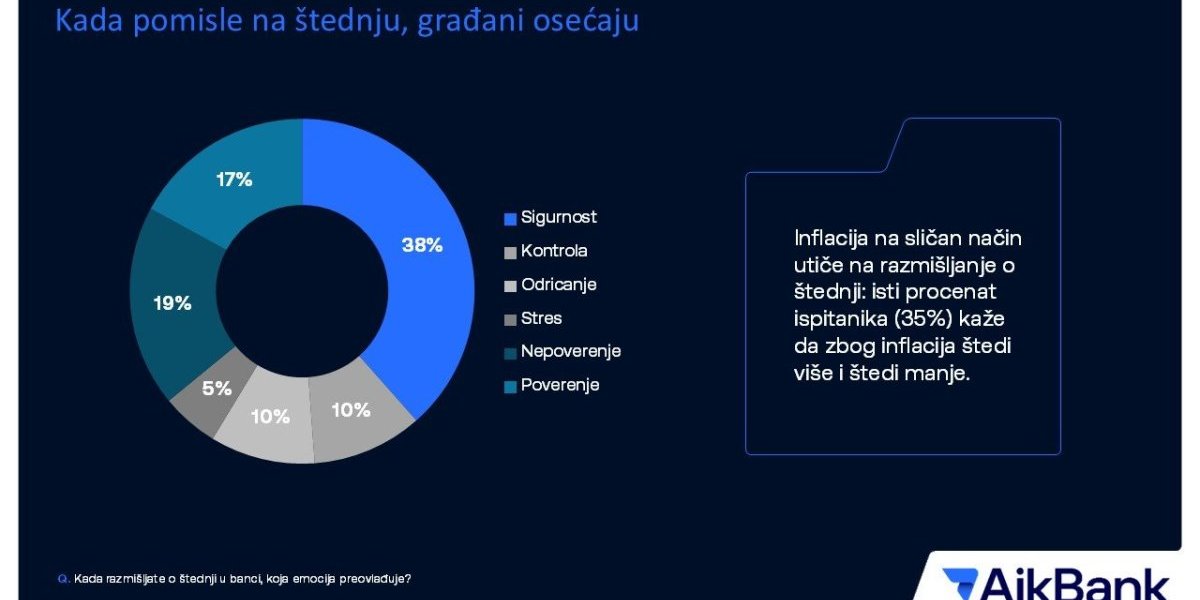 Kada pomisle na štednju, građani osećaju

17%

38%

19%

5%

10%

10%

Sigurnost
Kontrola
Odricanje
Stres
Nepoverenje
Poverenje

Inflacija na sličan način utiče na razmišljanje o štednji: isti procenat ispitanika (35%) kaže da zbog inflacija štedi više i štedi manje.

Q. Kada razmišljate o štednji u banci, koja emocija preovlađuje?

AikBank